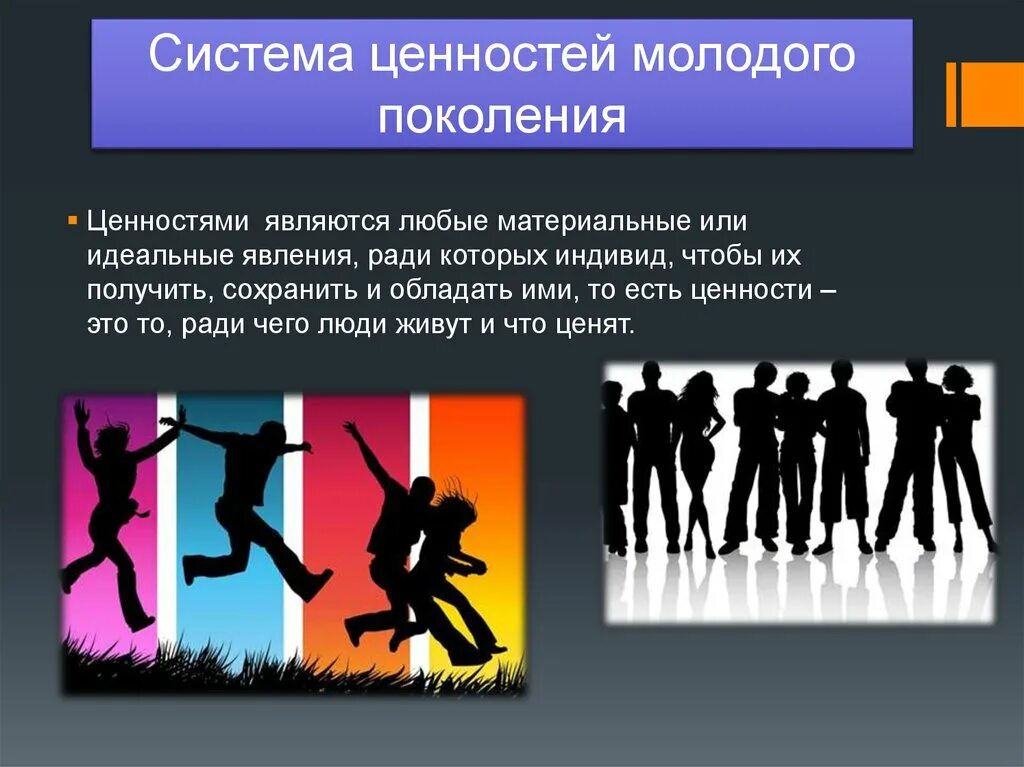 Система ценностей молодого поколения

Ценностями являются любые материальные или идеальные явления, ради которых индивид, чтобы их получить, сохранить и обладать ими, то есть ценности – это то, ради чего люди живут и что ценят.